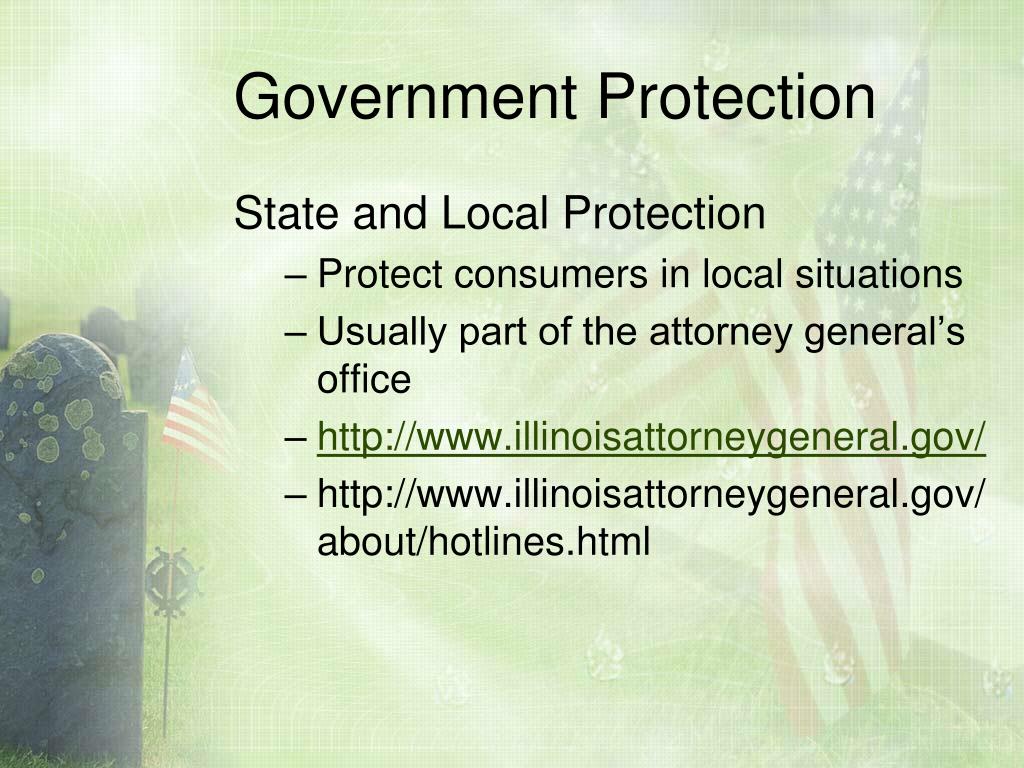 Government Protection

State and Local Protection

– Protect consumers in local situations
– Usually part of the attorney general’s office
– http://www.illinoisattorneygeneral.gov/
– http://www.illinoisattorneygeneral.gov/about/hotlines.html